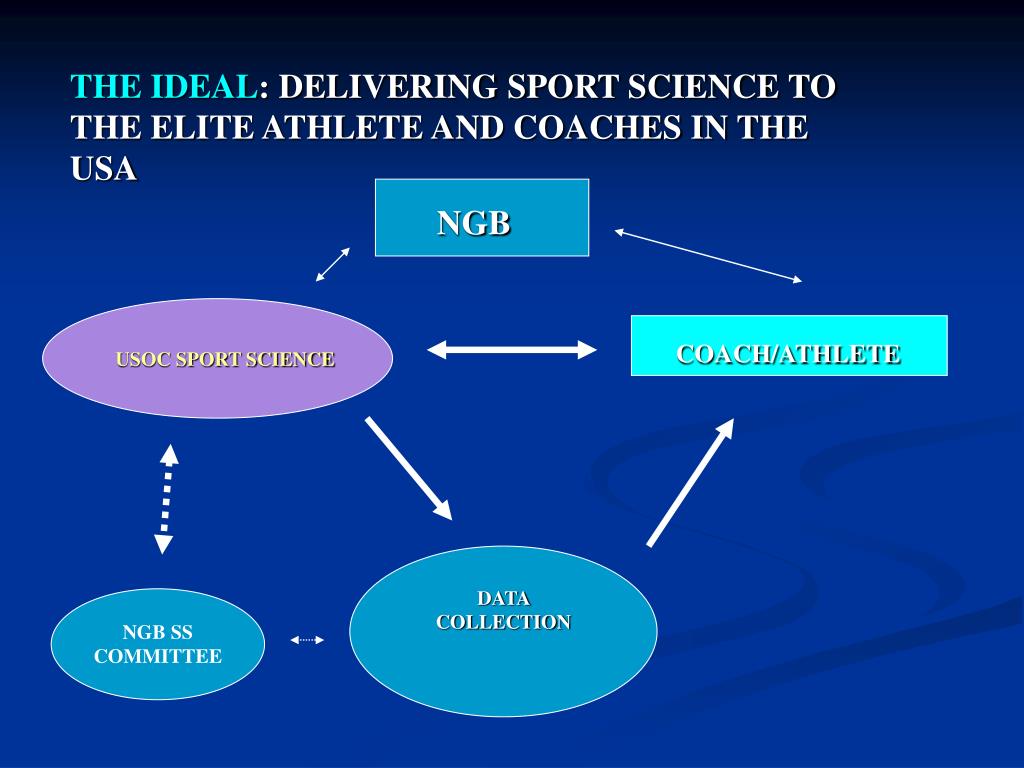 THE IDEAL: DELIVERING SPORT SCIENCE TO THE ELITE ATHLETE AND COACHES IN THE USA

NGB

USOC SPORT SCIENCE

COACH/ATHLETE

DATA COLLECTION

NGB SS COMMITTEE